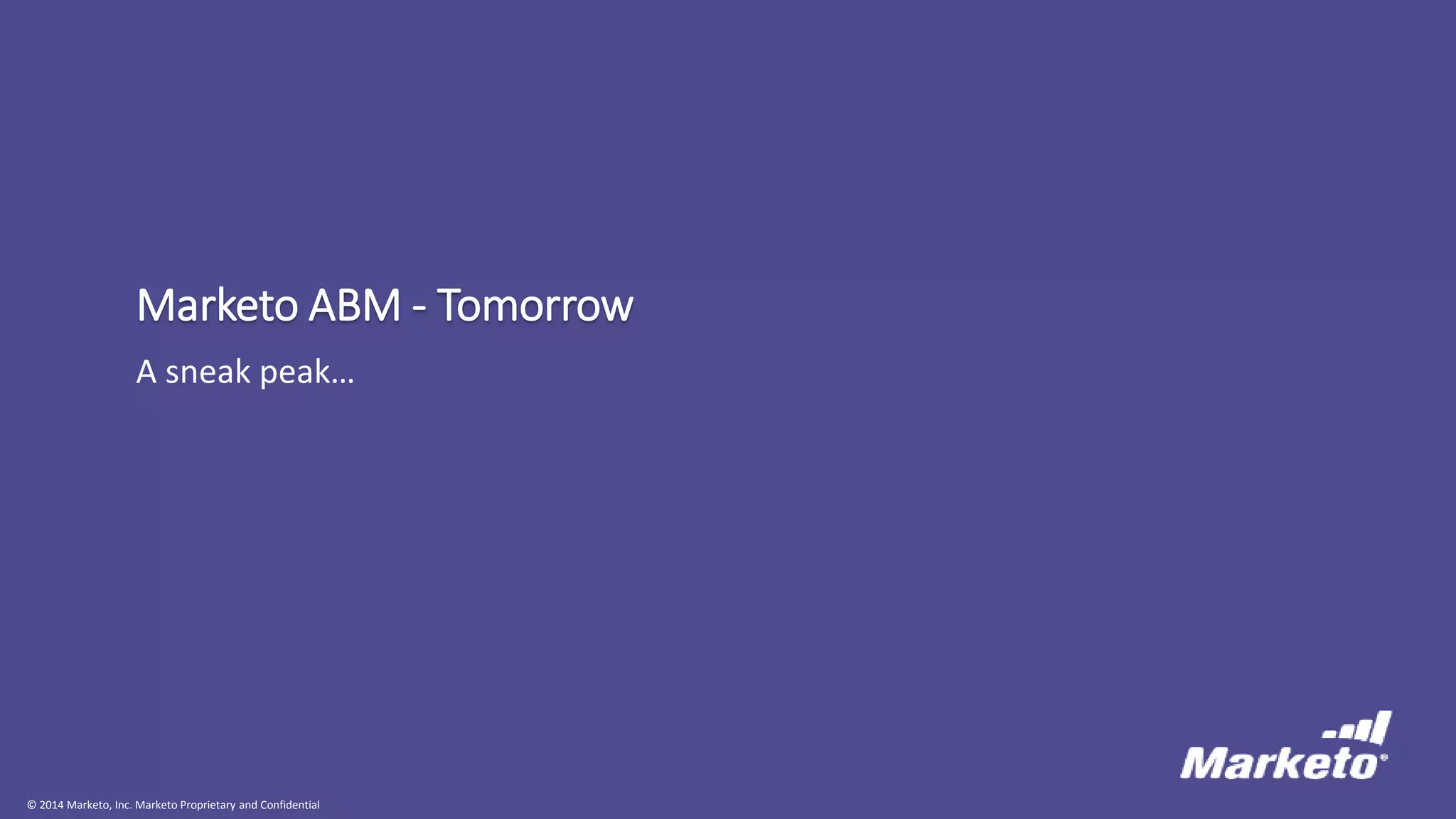 Marketo ABM - Tomorrow

A sneak peak…

Marketo®

© 2014 Marketo, Inc. Marketo Proprietary and Confidential